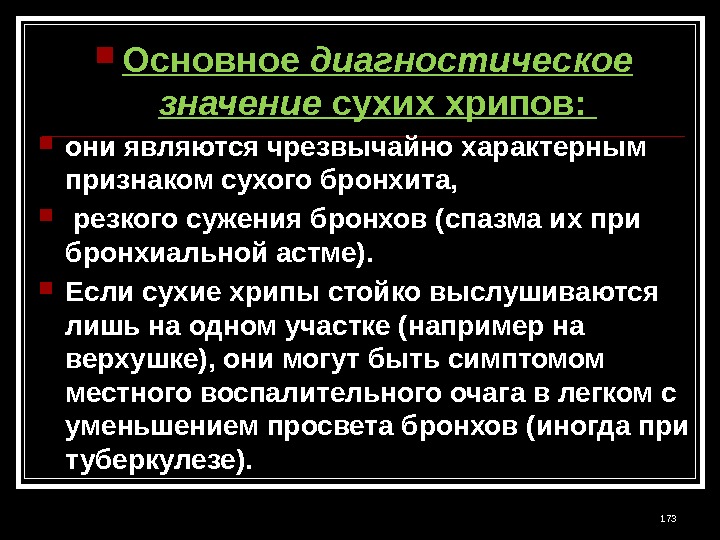 Основное диагностическое значение сухих хрипов:

они являются чрезвычайно характерным признаком сухого бронхита,

резкого сужения бронхов (спазма их при бронхиальной астме).

Если сухие хрипы стойко выслушиваются лишь на одном участке (например на верхушке), они могут быть симптомом местного воспалительного очага в легком с уменьшением просвета бронхов (иногда при туберкулезе).

173